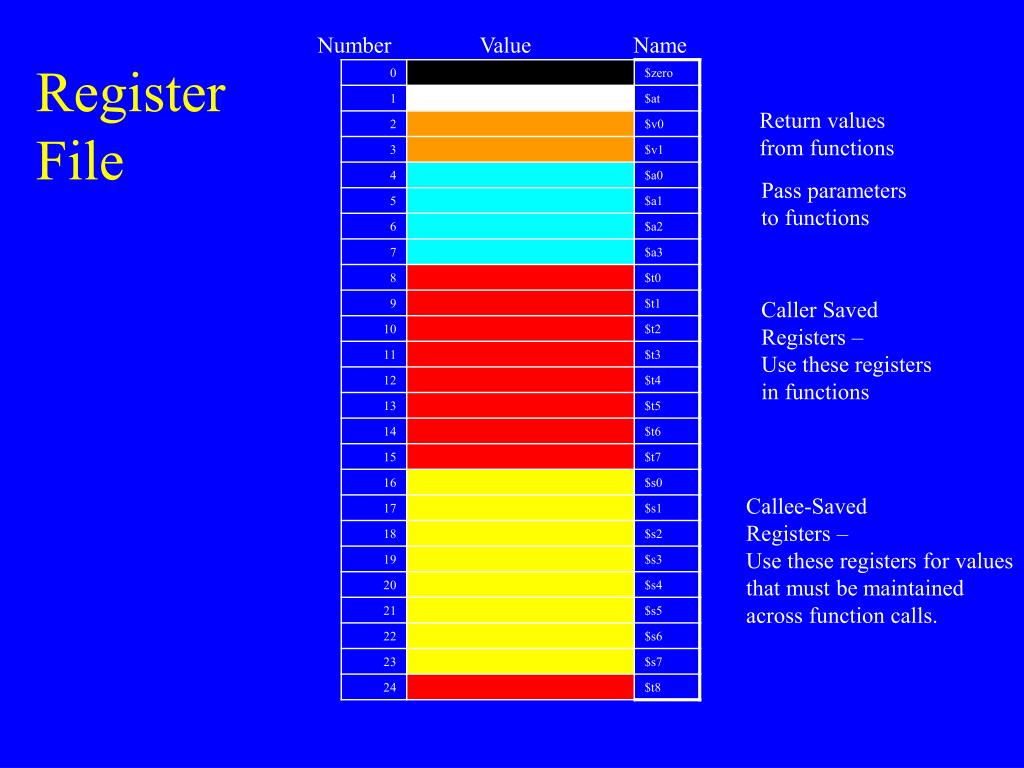 Register File

| Number | Value | Name |
|---|---|---|
| 0 | | \$zero |
| 1 | | \$at |
| 2 | | \$v0 |
| 3 | | \$v1 |
| 4 | | \$a0 |
| 5 | | \$a1 |
| 6 | | \$a2 |
| 7 | | \$a3 |
| 8 | | \$t0 |
| 9 | | \$t1 |
| 10 | | \$t2 |
| 11 | | \$t3 |
| 12 | | \$t4 |
| 13 | | \$t5 |
| 14 | | \$t6 |
| 15 | | \$t7 |
| 16 | | \$s0 |
| 17 | | \$s1 |
| 18 | | \$s2 |
| 19 | | \$s3 |
| 20 | | \$s4 |
| 21 | | \$s5 |
| 22 | | \$s6 |
| 23 | | \$s7 |
| 24 | | \$t8 |

Return values from functions

Pass parameters to functions

Caller Saved Registers – Use these registers in functions

Callee-Saved Registers – Use these registers for values that must be maintained across function calls.